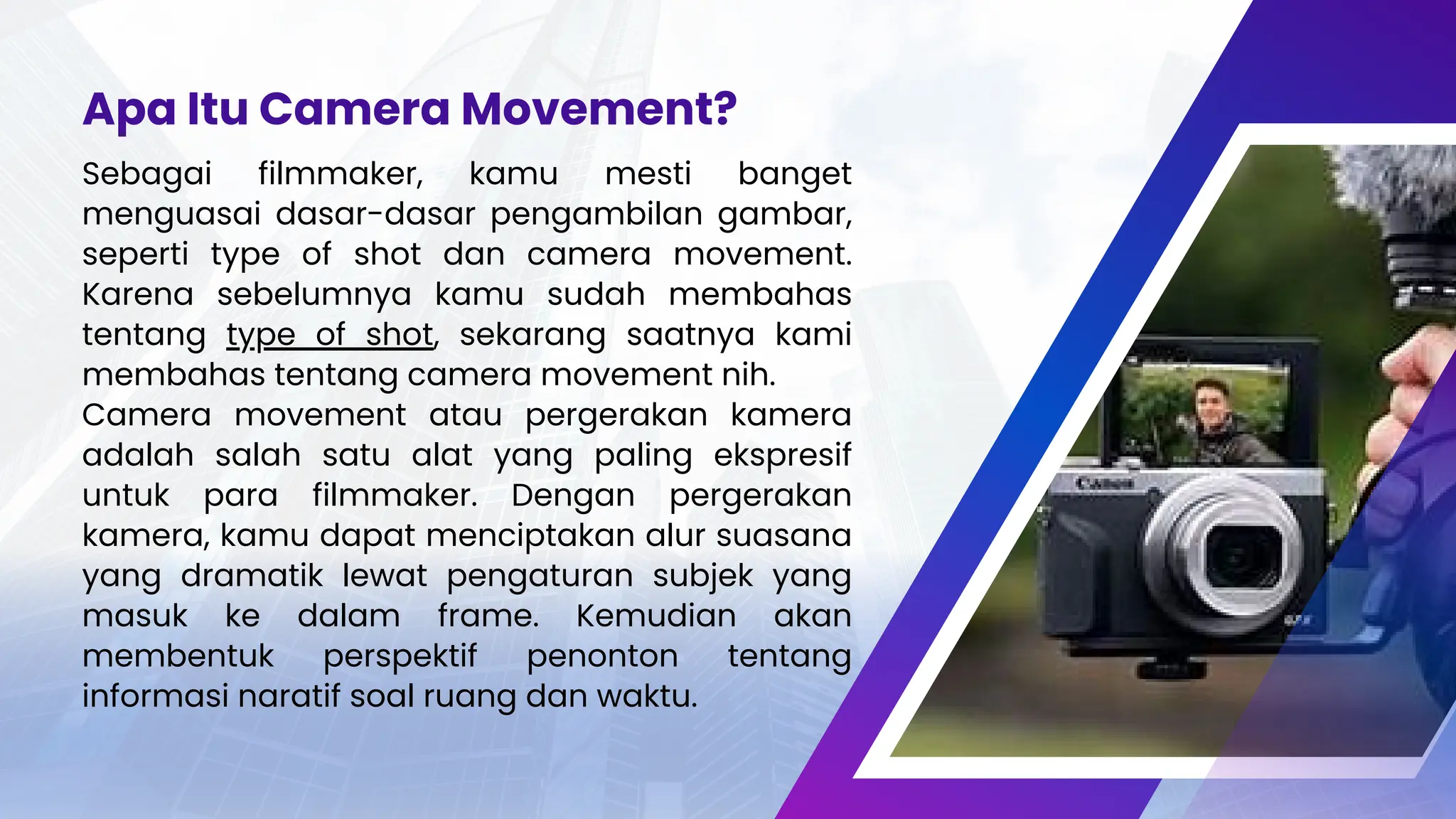 Apa Itu Camera Movement?

Sebagai filmmaker, kamu mesti banget menguasai dasar-dasar pengambilan gambar, seperti type of shot dan camera movement. Karena sebelumnya kamu sudah membahas tentang type of shot, sekarang saatnya kami membahas tentang camera movement nih.
Camera movement atau pergerakan kamera adalah salah satu alat yang paling ekspresif untuk para filmmaker. Dengan pergerakan kamera, kamu dapat menciptakan alur suasana yang dramatik lewat pengaturan subjek yang masuk ke dalam frame. Kemudian akan membentuk perspektif penonton tentang informasi naratif soal ruang dan waktu.

Canon